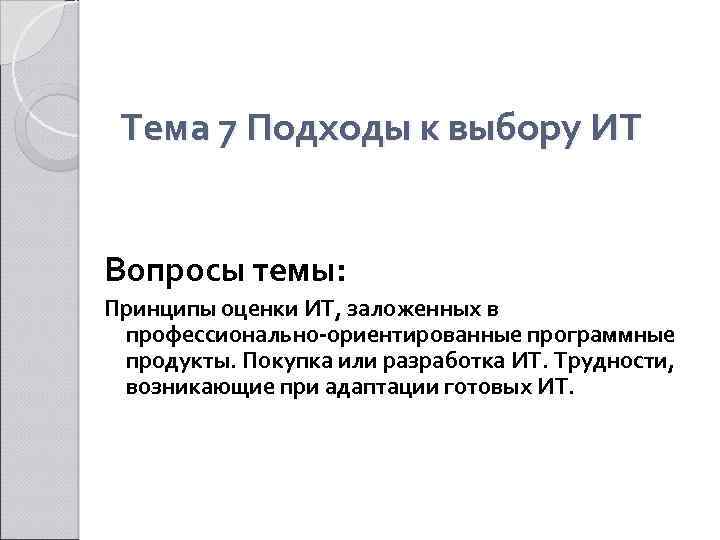 Тема 7 Подходы к выбору ИТ

Вопросы темы:

Принципы оценки ИТ, заложенных в профессионально-ориентированные программные продукты. Покупка или разработка ИТ. Трудности, возникающие при адаптации готовых ИТ.